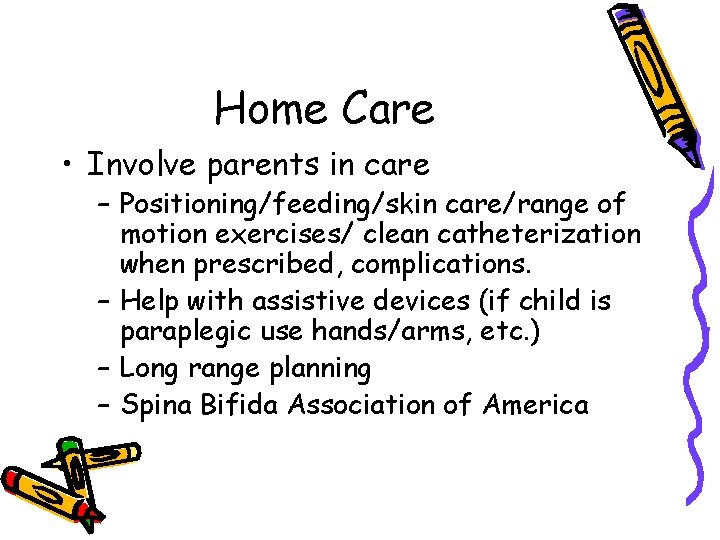 Home Care

• Involve parents in care
– Positioning/feeding/skin care/range of motion exercises/ clean catheterization when prescribed, complications.
– Help with assistive devices (if child is paraplegic use hands/arms, etc.)
– Long range planning
– Spina Bifida Association of America